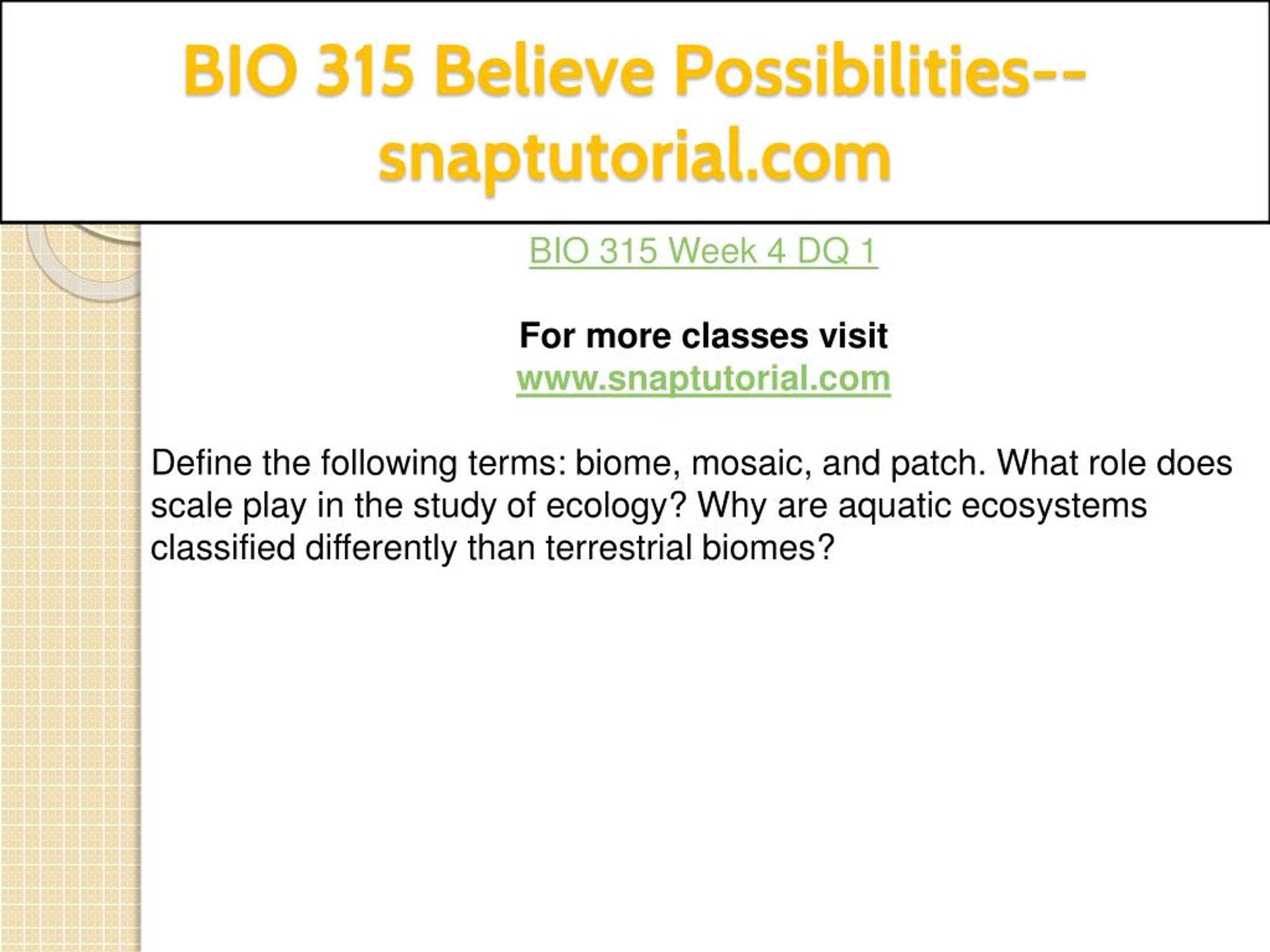 BIO 315 Believe Possibilities--snaptutorial.com

BIO 315 Week 4 DQ 1

For more classes visit
www.snaptutorial.com

Define the following terms: biome, mosaic, and patch. What role does scale play in the study of ecology? Why are aquatic ecosystems classified differently than terrestrial biomes?